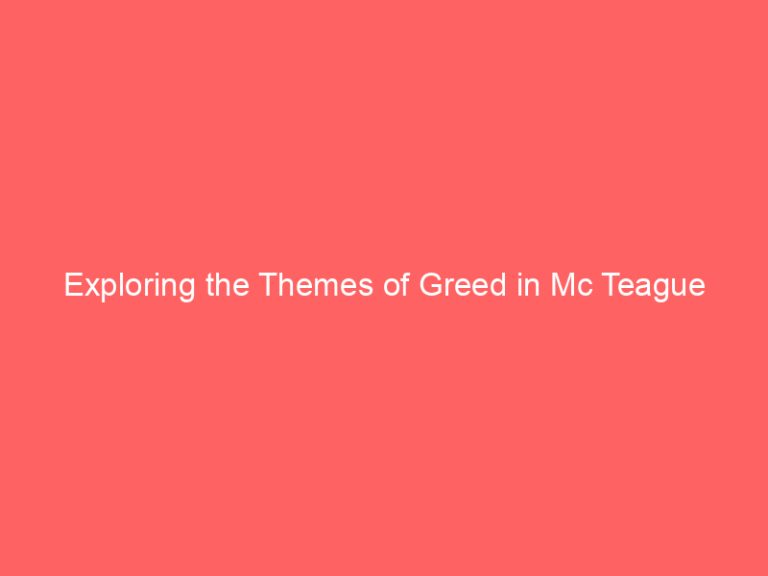 Exploring the Themes of Greed in Mc Teague